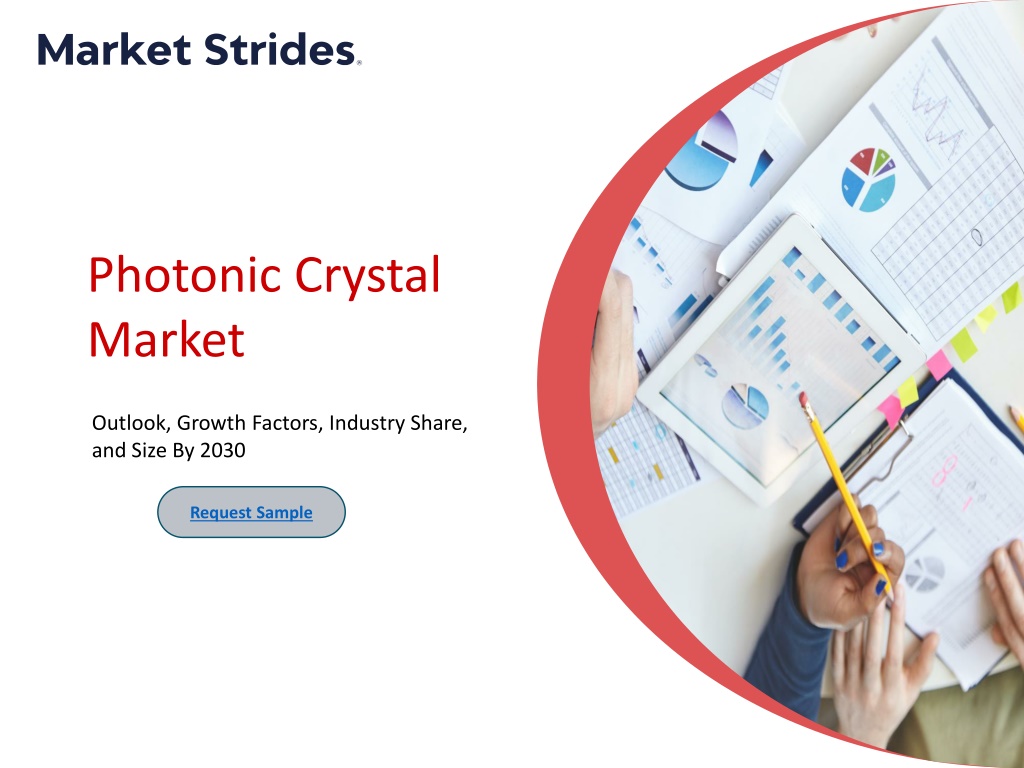 Market Strides

Photonic Crystal Market

Outlook, Growth Factors, Industry Share, and Size By 2030

Request Sample